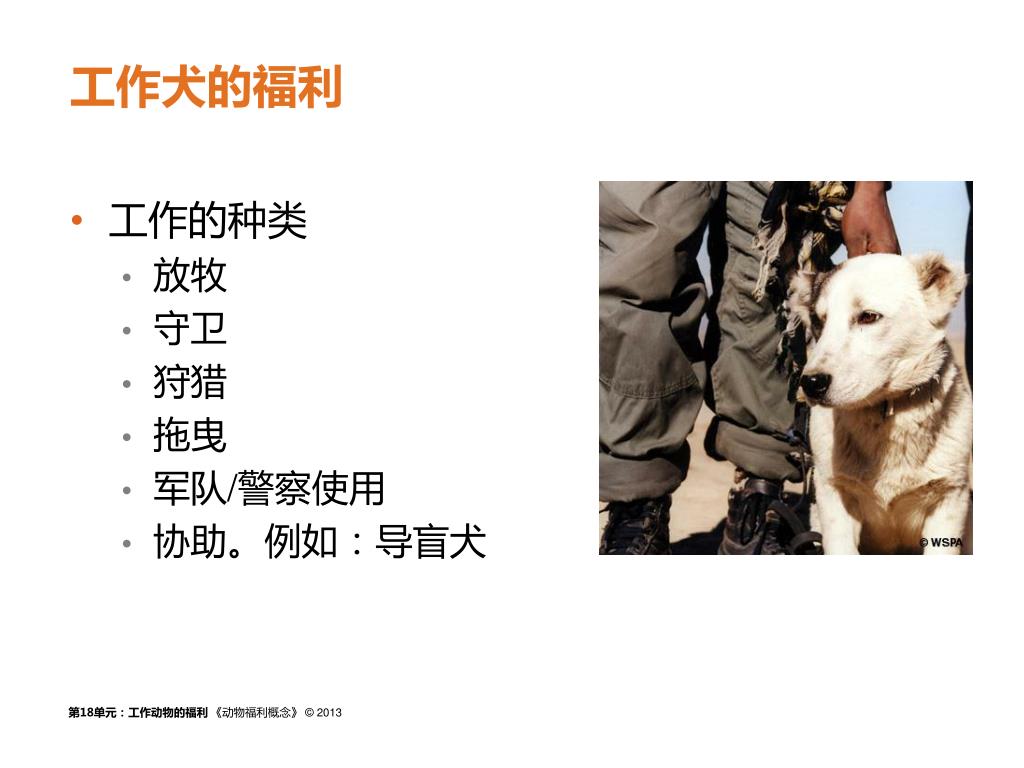 工作犬的福利

• 工作的种类
  • 放牧
  • 守卫
  • 狩猎
  • 拖曳
  • 军队/警察使用
  • 协助。例如：导盲犬

© WSPA

第18单元：工作动物的福利 《动物福利概念》 © 2013